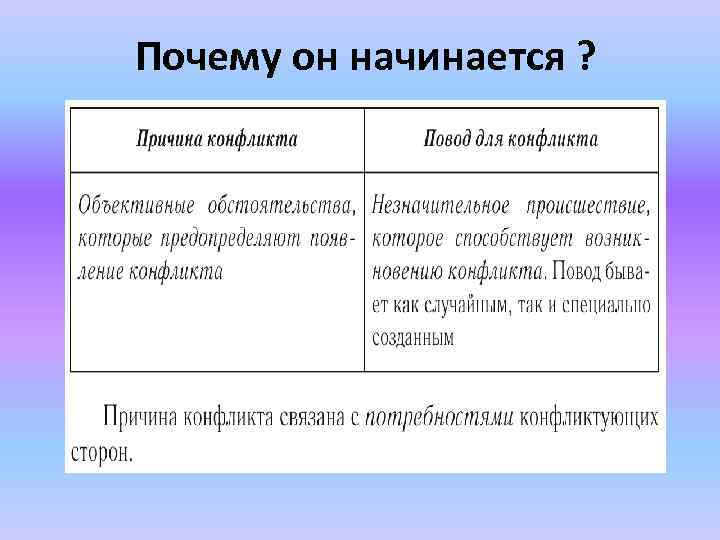 Почему он начинается ?

| Причина конфликта | Повод для конфликта |
|---|---|
| Объективные обстоятельства, которые предопределяют появление конфликта | Незначительное происшествие, которое способствует возникновению конфликта. Повод бывает как случайным, так и специально созданным |

Причина конфликта связана с потребностями конфликтующих сторон.